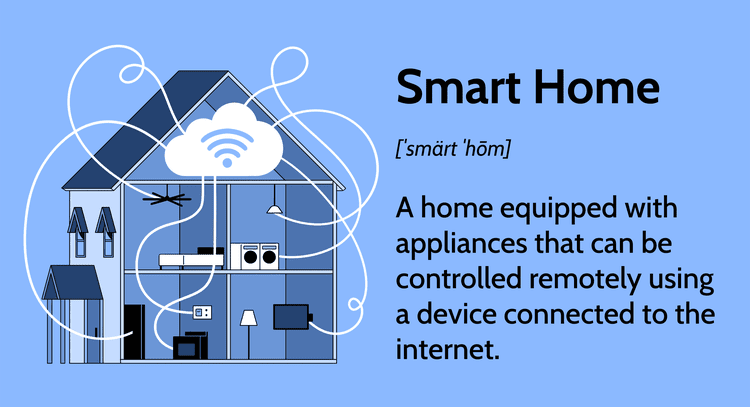 Smart Home

[ˈsmärt ˈhōm]

A home equipped with appliances that can be controlled remotely using a device connected to the internet.